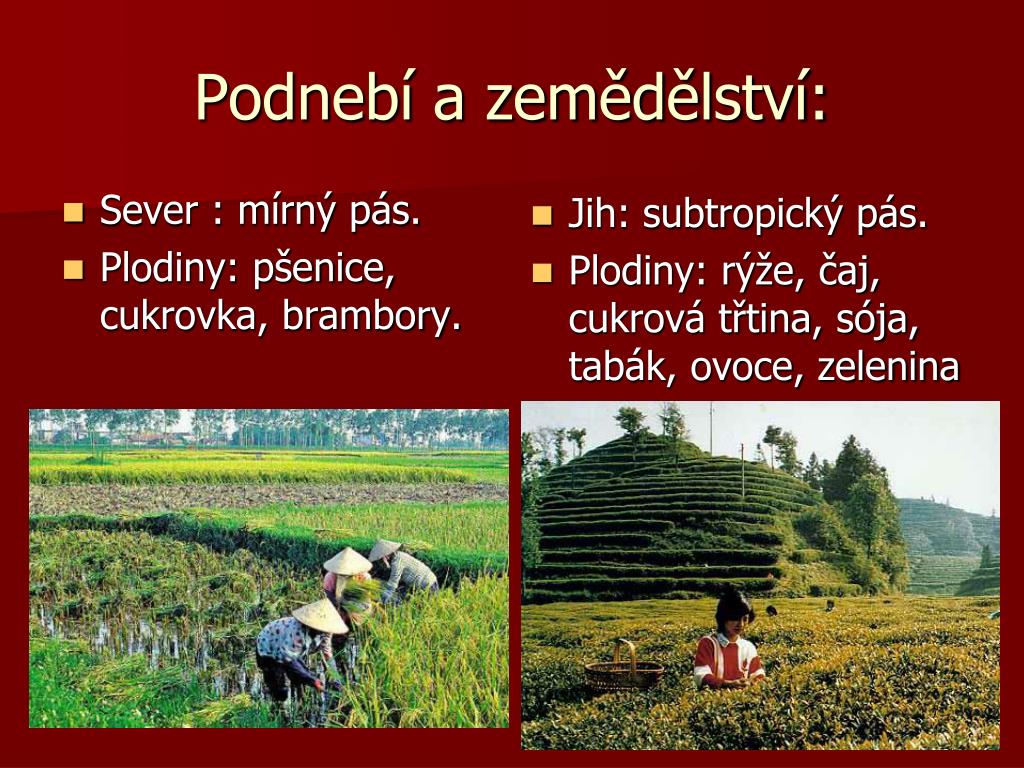 Podnebí a zemědělství:

• Sever : mírný pás.
• Plodiny: pšenice, cukrovka, brambory.

• Jih: subtropický pás.
• Plodiny: rýže, čaj, cukrová třtina, sója, tabák, ovoce, zelenina